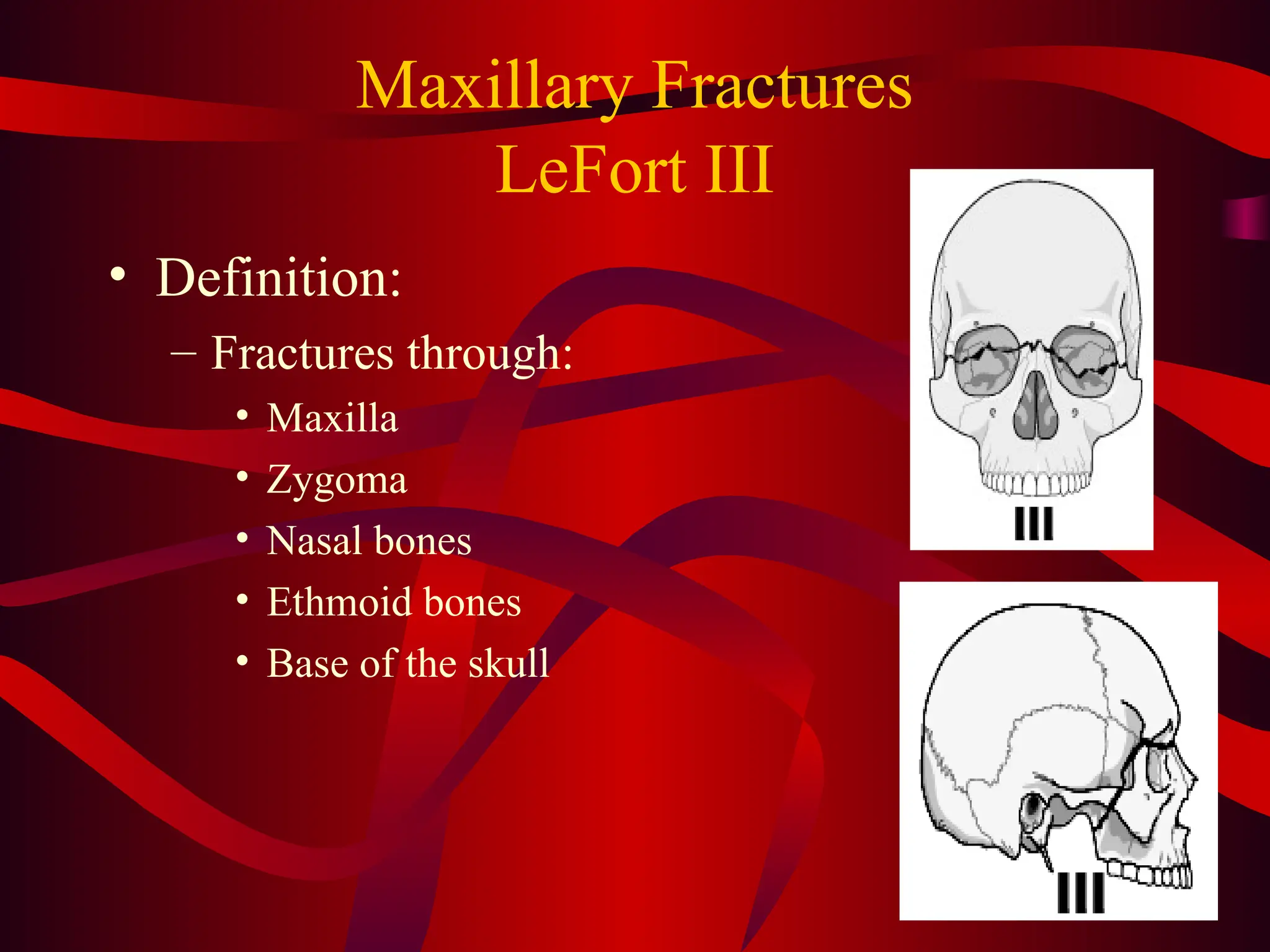 Maxillary Fractures
LeFort III

• Definition:
– Fractures through:
• Maxilla
• Zygoma
• Nasal bones
• Ethmoid bones
• Base of the skull

III

III